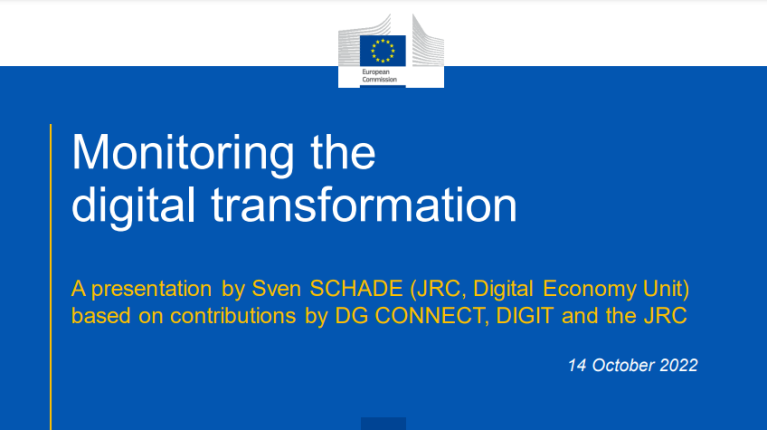 European Commission

Monitoring the digital transformation

A presentation by Sven SCHADE (JRC, Digital Economy Unit) based on contributions by DG CONNECT, DIGIT and the JRC

14 October 2022